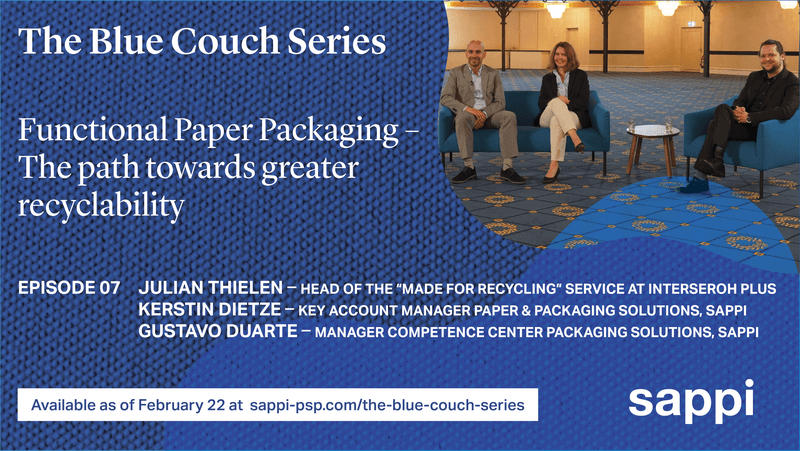 The Blue Couch Series

Functional Paper Packaging – The path towards greater recyclability

EPISODE 07 JULIAN THIELEN – HEAD OF THE "MADE FOR RECYCLING" SERVICE AT INTERSEROH PLUS
KERSTIN DIETZE – KEY ACCOUNT MANAGER PAPER & PACKAGING SOLUTIONS, SAPPI
GUSTAVO DUARTE – MANAGER COMPETENCE CENTER PACKAGING SOLUTIONS, SAPPI

Available as of February 22 at sappi-psp.com/the-blue-couch-series

sappi